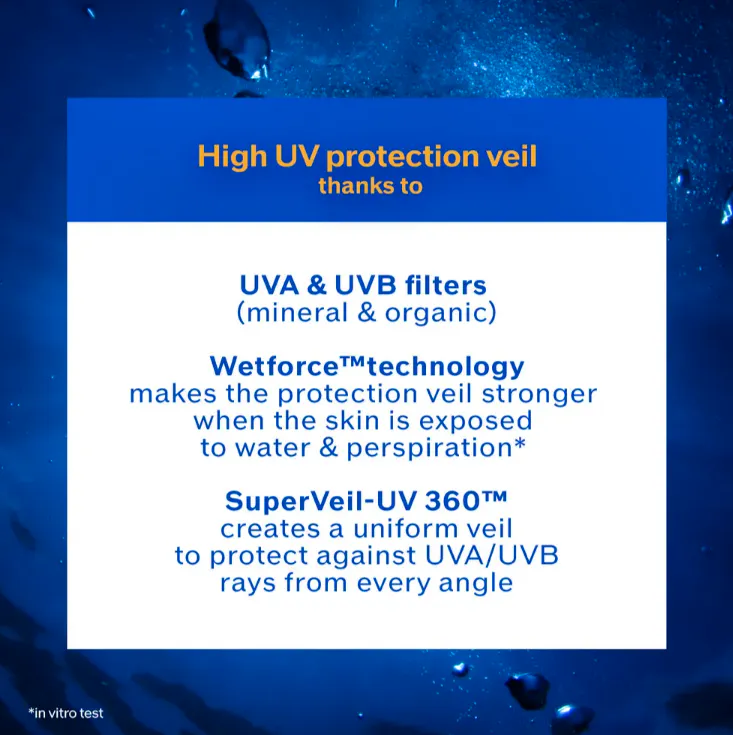 High UV protection veil
thanks to

UVA & UVB filters
(mineral & organic)

Wetforce™technology
makes the protection veil stronger when the skin is exposed to water & perspiration*

SuperVeil-UV 360™
creates a uniform veil to protect against UVA/UVB rays from every angle

*in vitro test